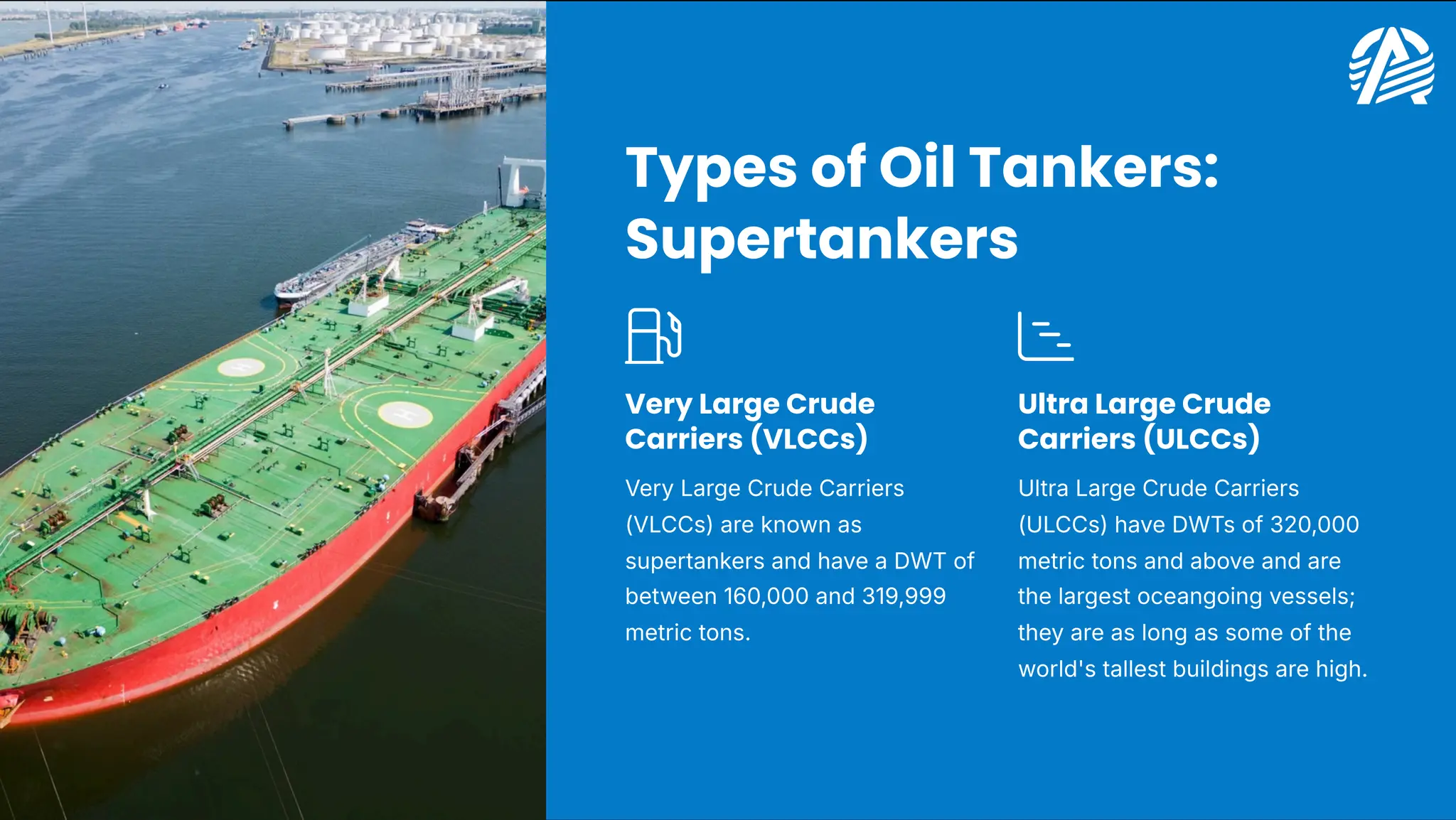 Types of Oil Tankers: Supertankers

Very Large Crude Carriers (VLCCs)

Very Large Crude Carriers (VLCCs) are known as supertankers and have a DWT of between 160,000 and 319,999 metric tons.

Ultra Large Crude Carriers (ULCCs)

Ultra Large Crude Carriers (ULCCs) have DWTs of 320,000 metric tons and above and are the largest oceangoing vessels; they are as long as some of the world's tallest buildings are high.